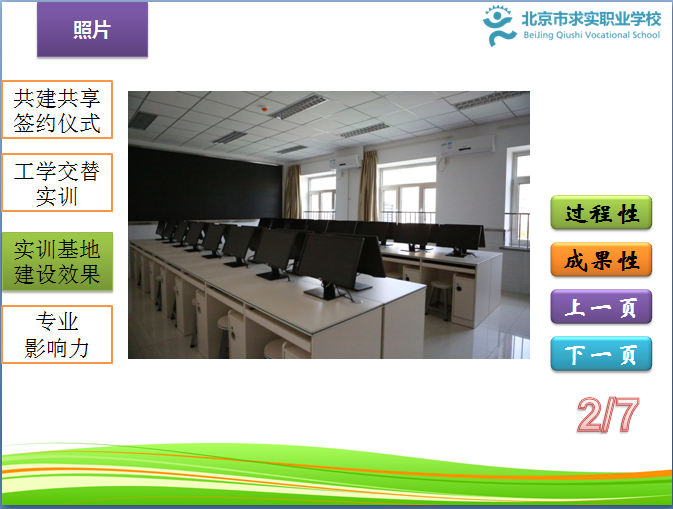 照片

北京市求实职业学校
BeiJing Qiushi Vocational School

共建共享签约仪式

工学交替实训

实训基地建设效果

专业影响力

过程性

成果性

上一页

下一页

2/7